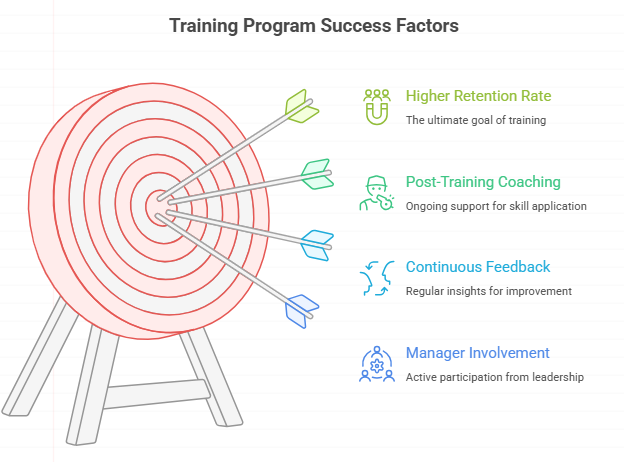 Training Program Success Factors

Higher Retention Rate
The ultimate goal of training

Post-Training Coaching
Ongoing support for skill application

Continuous Feedback
Regular insights for improvement

Manager Involvement
Active participation from leadership